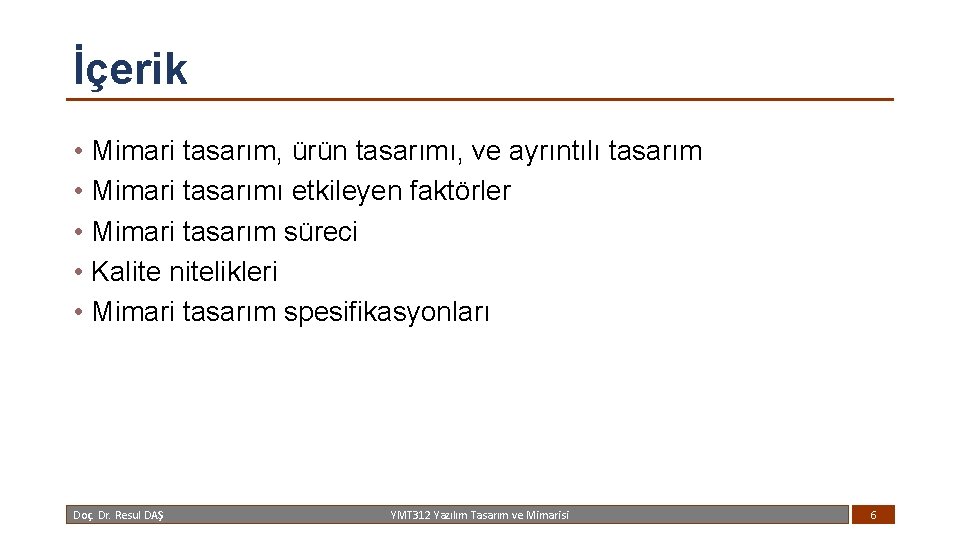 İçerik

• Mimari tasarım, ürün tasarımı, ve ayrıntılı tasarım
• Mimari tasarımı etkileyen faktörler
• Mimari tasarım süreci
• Kalite nitelikleri
• Mimari tasarım spesifikasyonları

Doç. Dr. Resul DAŞ

YMT312 Yazılım Tasarım ve Mimarisi

6